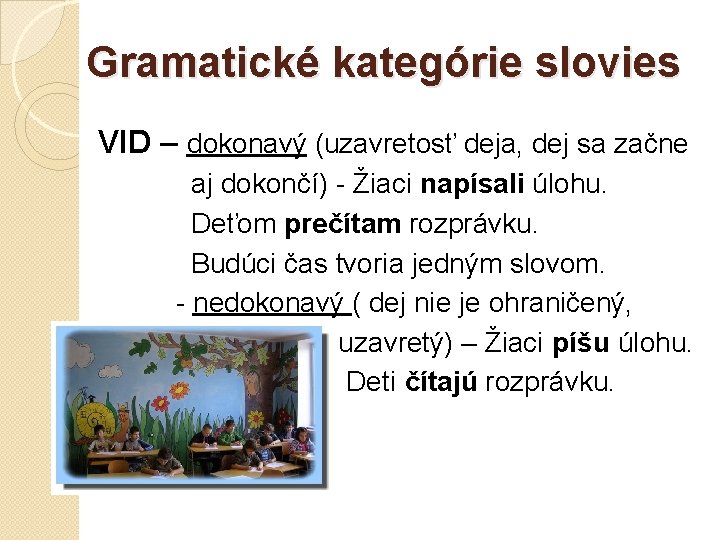 Gramatické kategórie slovies

VID – dokonavý (uzavretosť deja, dej sa začne aj dokončí) - Žiaci napísali úlohu.
Deťom prečítam rozprávku.
Budúci čas tvoria jedným slovom.
- nedokonavý ( dej nie je ohraničený, uzavretý) – Žiaci píšu úlohu.
Deti čítajú rozprávku.